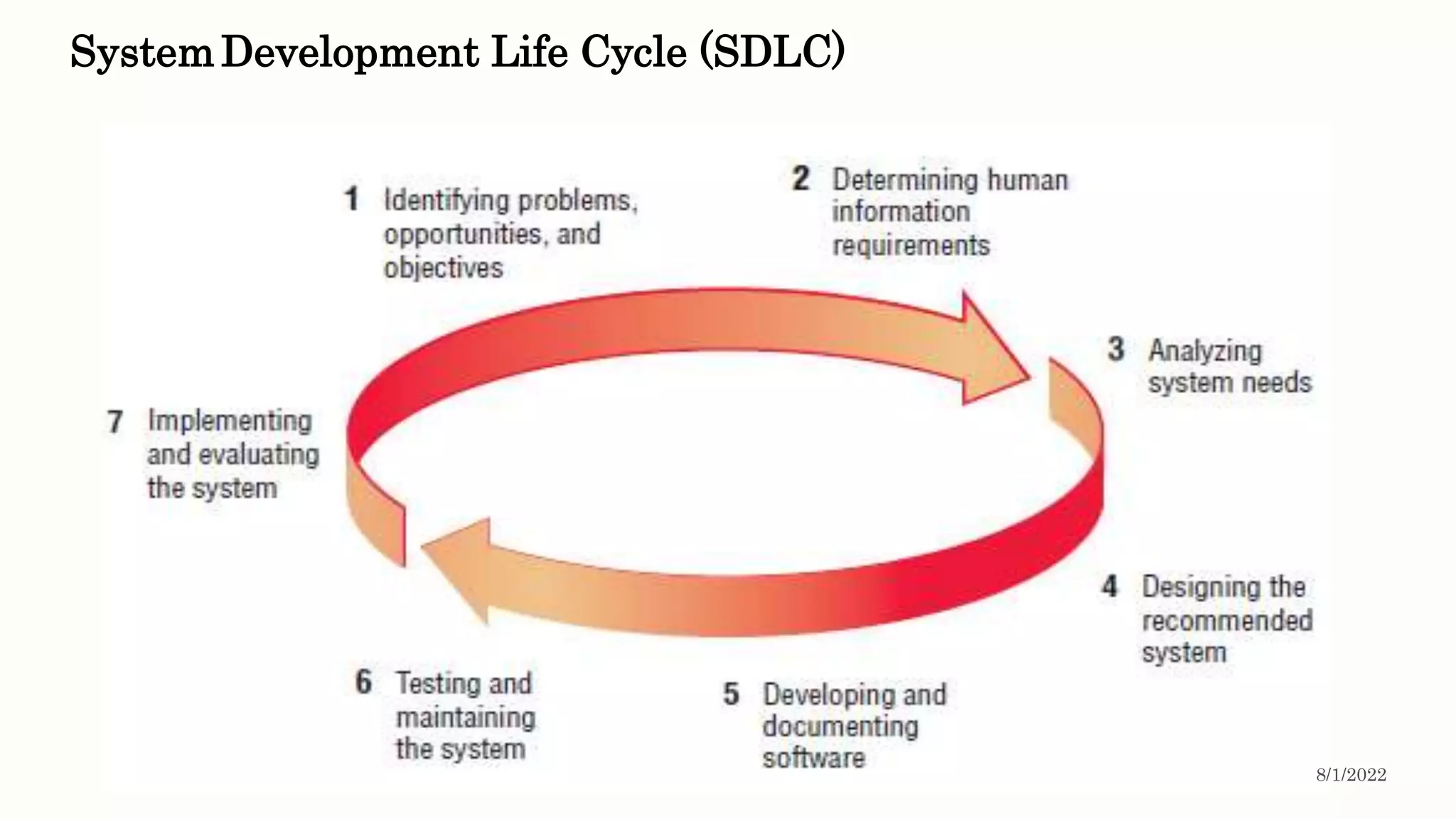 System Development Life Cycle (SDLC)

1 Identifying problems, opportunities, and objectives

2 Determining human information requirements

3 Analyzing system needs

4 Designing the recommended system

5 Developing and documenting software

6 Testing and maintaining the system

7 Implementing and evaluating the system

8/1/2022